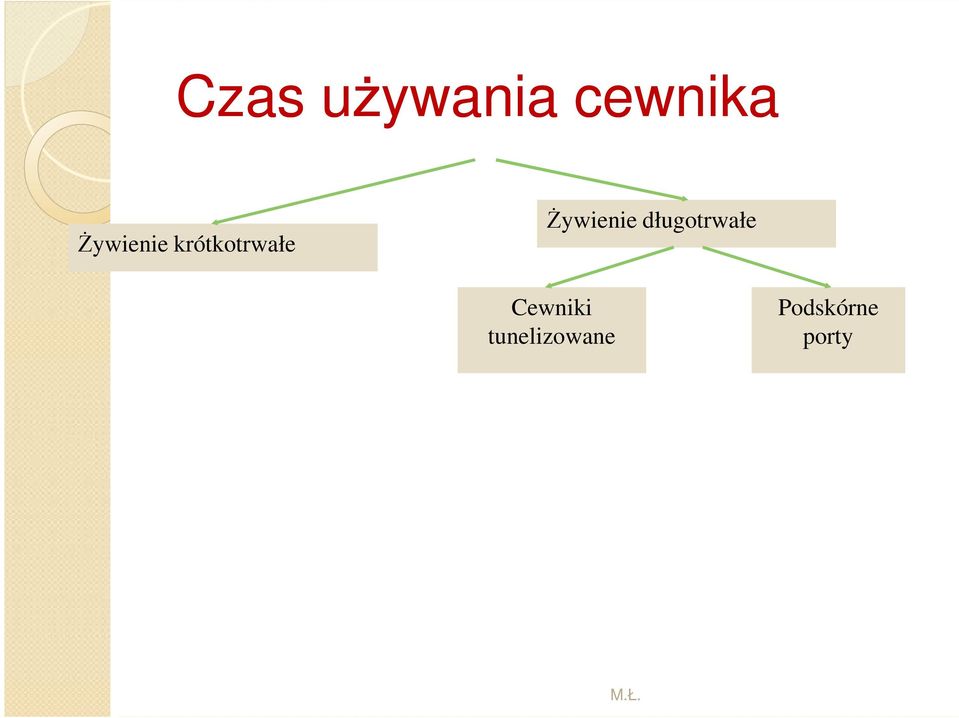 Czas używania cewnika

Żywienie krótkotrwałe

Żywienie długotrwałe

Cewniki tunelizowane

Podskórne porty

M.Ł.